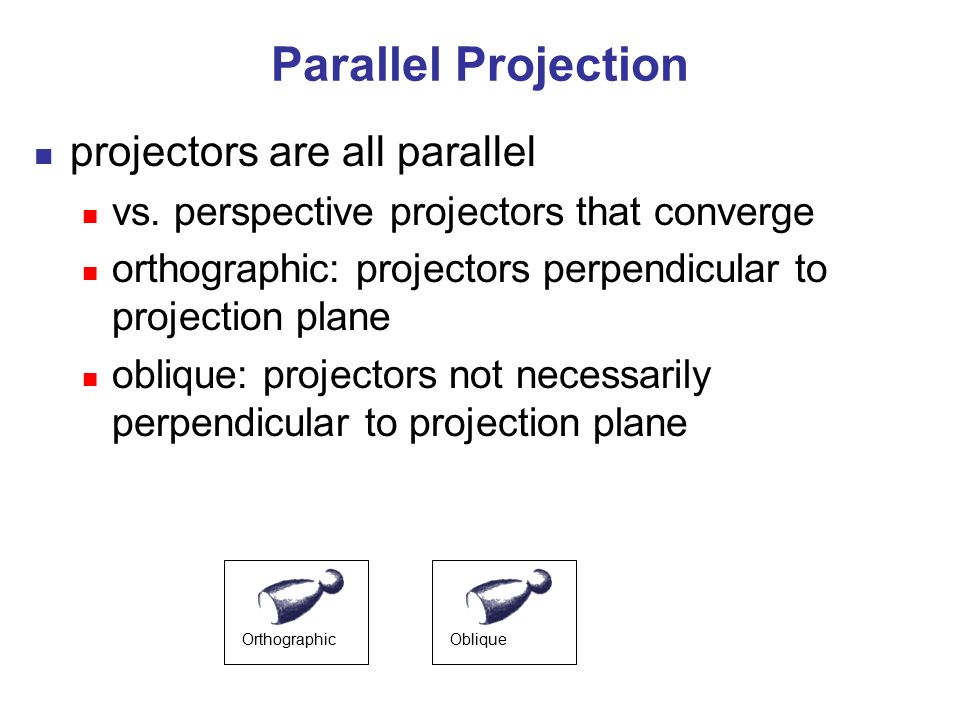 Parallel Projection

projectors are all parallel

vs. perspective projectors that converge

orthographic: projectors perpendicular to projection plane

oblique: projectors not necessarily perpendicular to projection plane

Orthographic

Oblique